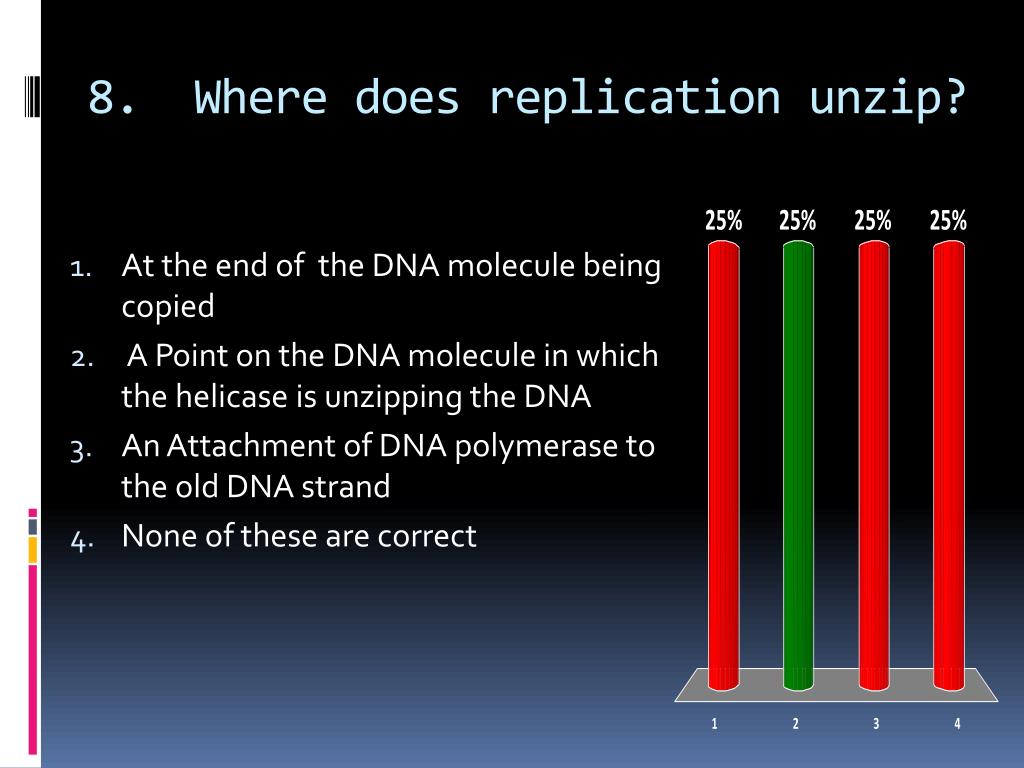 8. Where does replication unzip?

1. At the end of the DNA molecule being copied
2. A Point on the DNA molecule in which the helicase is unzipping the DNA
3. An Attachment of DNA polymerase to the old DNA strand
4. None of these are correct

25% 25% 25% 25%

1 2 3 4